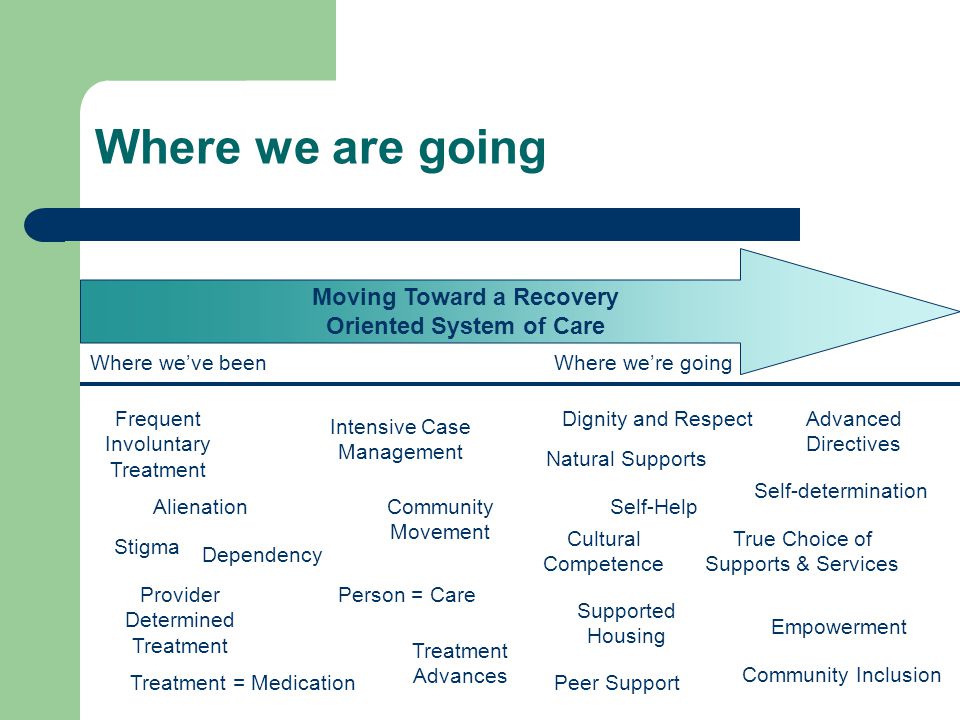 Where we are going

Moving Toward a Recovery Oriented System of Care

Where we've been

Where we're going

Frequent Involuntary Treatment

Alienation

Stigma

Dependency

Provider Determined Treatment

Treatment = Medication

Intensive Case Management

Community Movement

Person = Care

Treatment Advances

Dignity and Respect

Natural Supports

Self-Help

Cultural Competence

Supported Housing

Peer Support

Advanced Directives

Self-determination

True Choice of Supports & Services

Empowerment

Community Inclusion